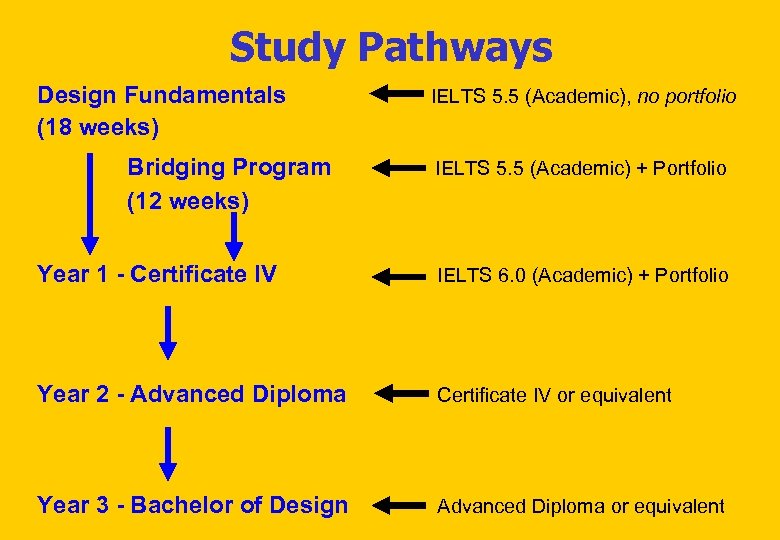 Study Pathways

Design Fundamentals (18 weeks)

IELTS 5.5 (Academic), no portfolio

Bridging Program (12 weeks)

IELTS 5.5 (Academic) + Portfolio

Year 1 - Certificate IV

IELTS 6.0 (Academic) + Portfolio

Year 2 - Advanced Diploma

Certificate IV or equivalent

Year 3 - Bachelor of Design

Advanced Diploma or equivalent